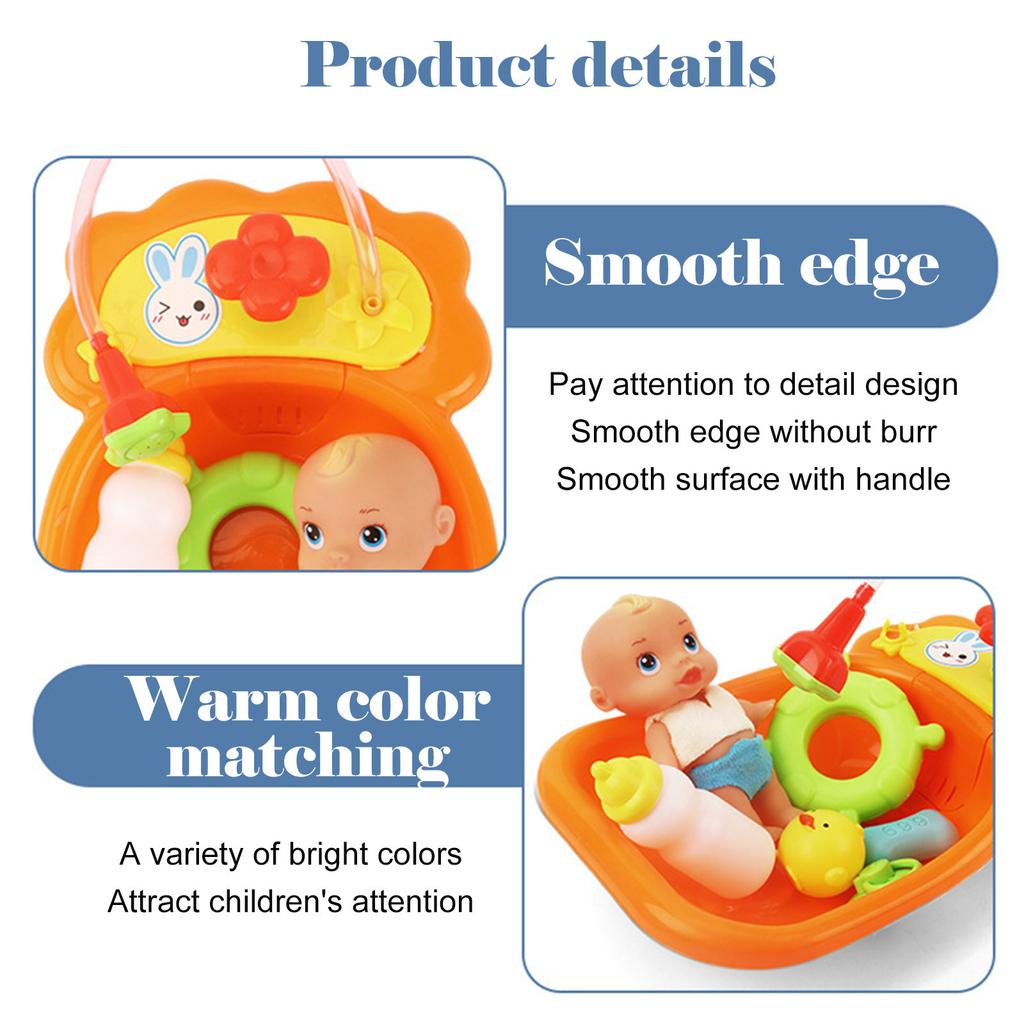 Product details

Smooth edge

Pay attention to detail design
Smooth edge without burr
Smooth surface with handle

Warm color matching

A variety of bright colors
Attract children's attention